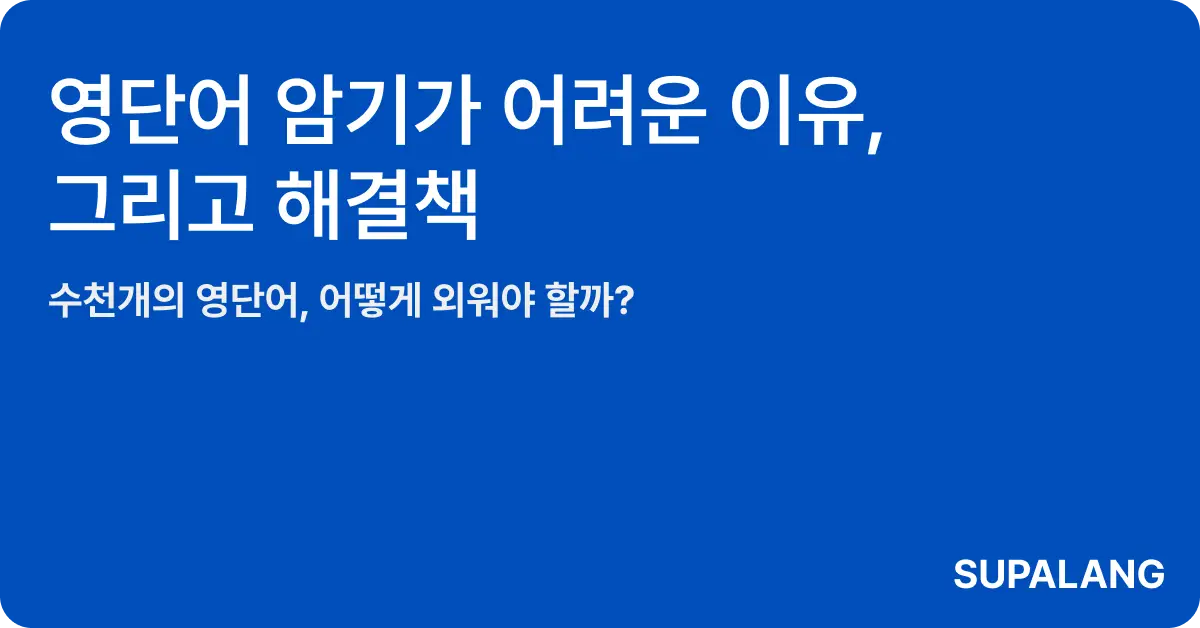 영단어 암기가 어려운 이유,
그리고 해결책

수천개의 영단어, 어떻게 외워야 할까?

SUPALANG